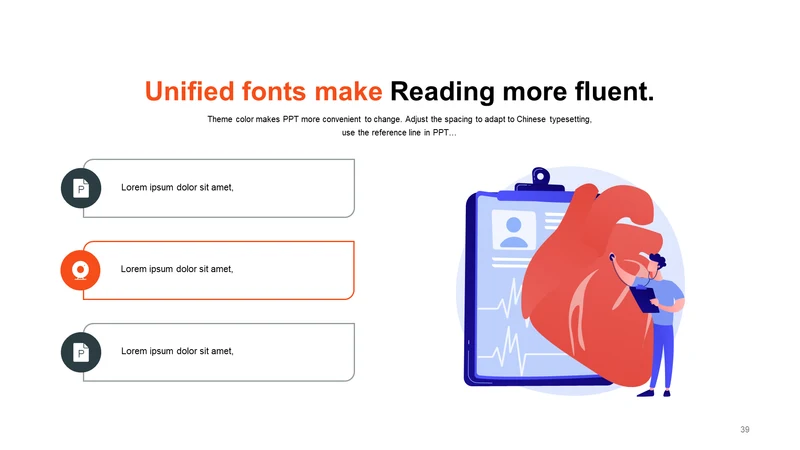 Unified fonts make Reading more fluent.

Theme color makes PPT more convenient to change. Adjust the spacing to adapt to Chinese typesetting, use the reference line in PPT…

P

Lorem ipsum dolor sit amet,

Lorem ipsum dolor sit amet,

P

Lorem ipsum dolor sit amet,

39